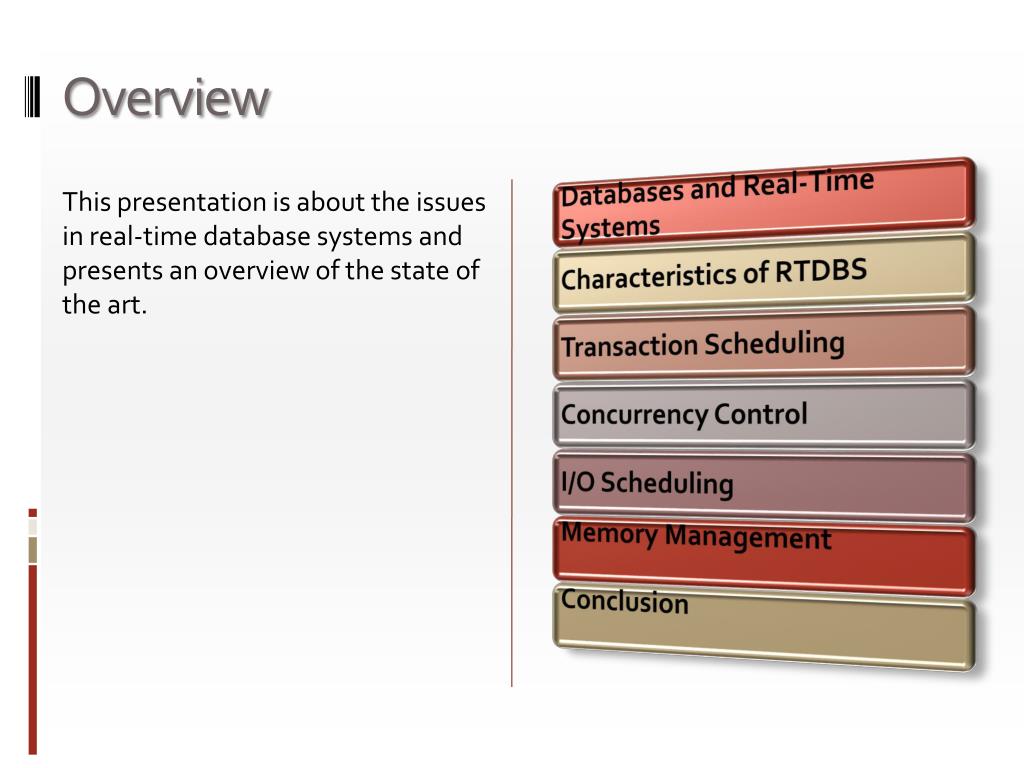 Overview

This presentation is about the issues in real-time database systems and presents an overview of the state of the art.

Databases and Real-Time Systems

Characteristics of RTDBS

Transaction Scheduling

Concurrency Control

I/O Scheduling

Memory Management

Conclusion